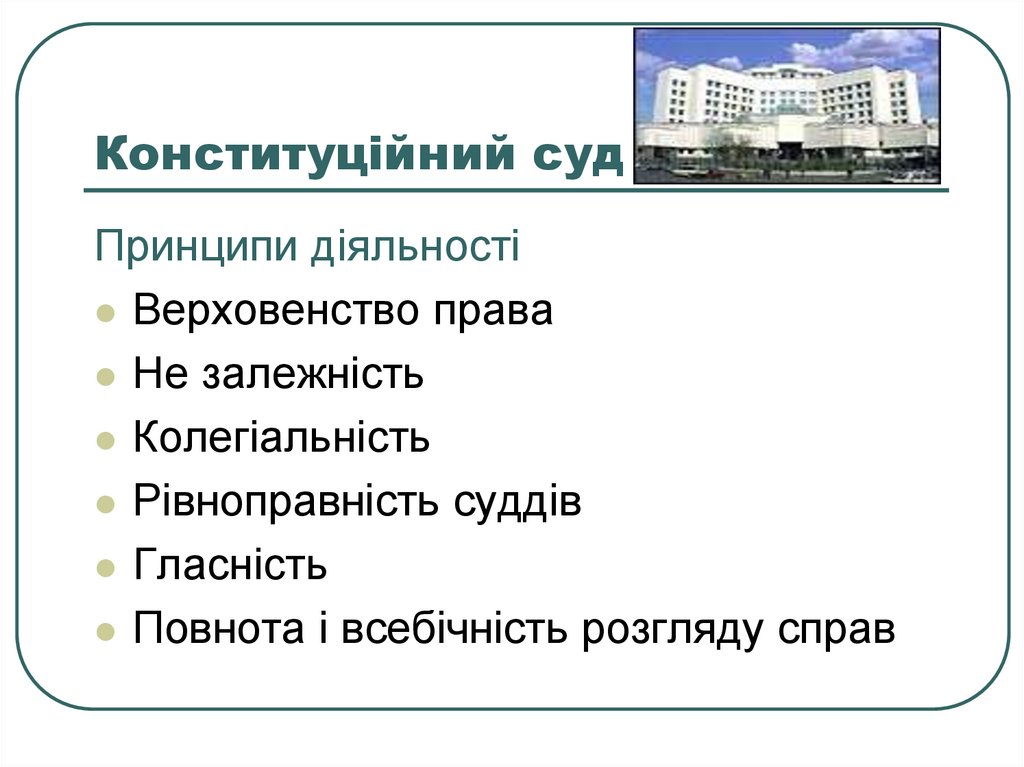 Конституційний суд

Принципи діяльності

Верховенство права

Не залежність

Колегіальність

Рівноправність суддів

Гласність

Повнота і всебічність розгляду справ